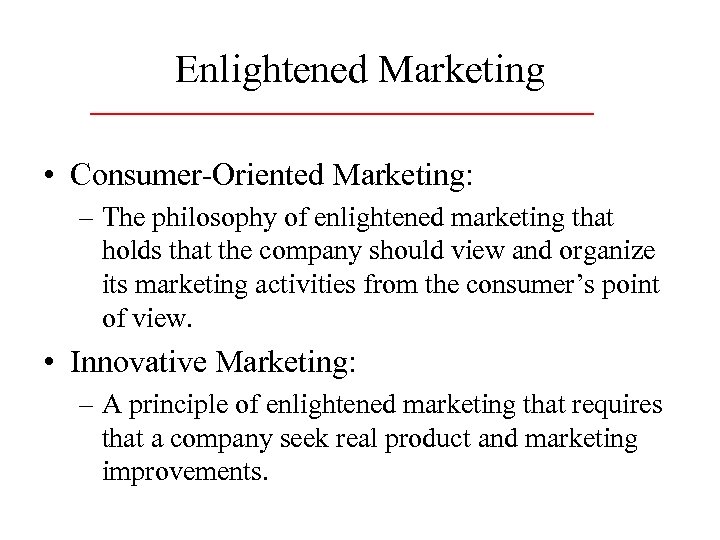 Enlightened Marketing

• Consumer-Oriented Marketing:

– The philosophy of enlightened marketing that holds that the company should view and organize its marketing activities from the consumer’s point of view.

• Innovative Marketing:

– A principle of enlightened marketing that requires that a company seek real product and marketing improvements.